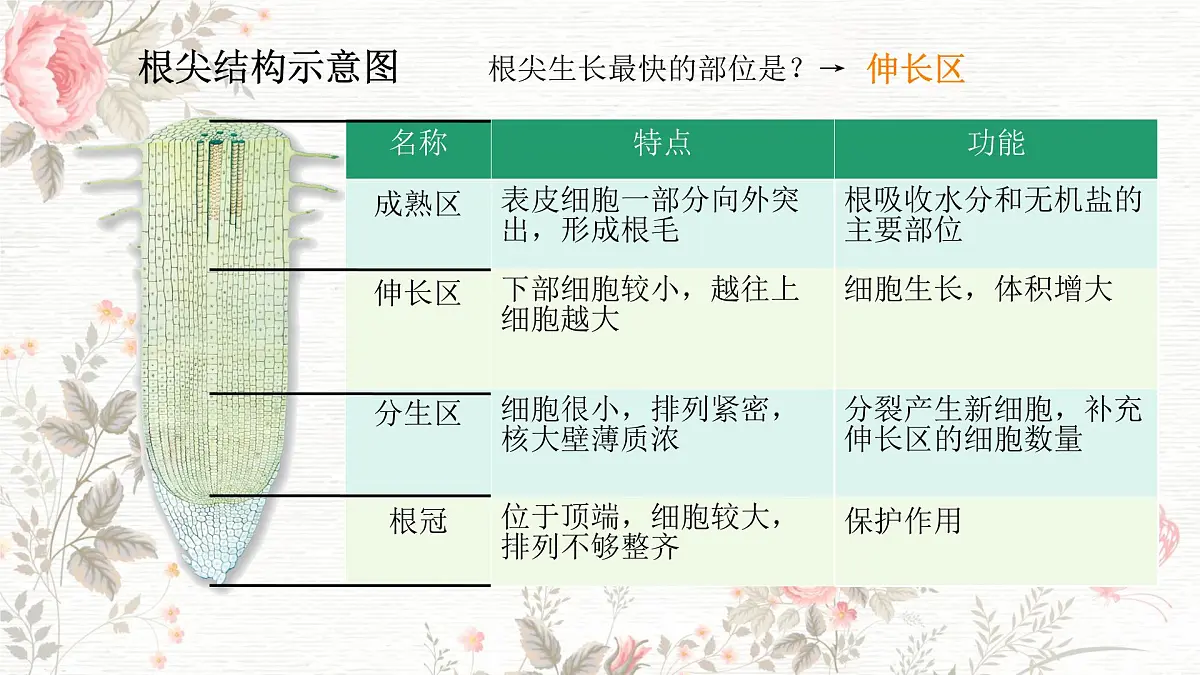 根尖结构示意图

根尖生长最快的部位是？→ 伸长区

| 名称 | 特点 | 功能 |
|---|---|---|
| 成熟区 | 表皮细胞一部分向外突出，形成根毛 | 根吸收水分和无机盐的主要部位 |
| 伸长区 | 下部细胞较小，越往上细胞越大 | 细胞生长，体积增大 |
| 分生区 | 细胞很小，排列紧密，核大壁薄质浓 | 分裂产生新细胞，补充伸长区的细胞数量 |
| 根冠 | 位于顶端，细胞较大，排列不够整齐 | 保护作用 |